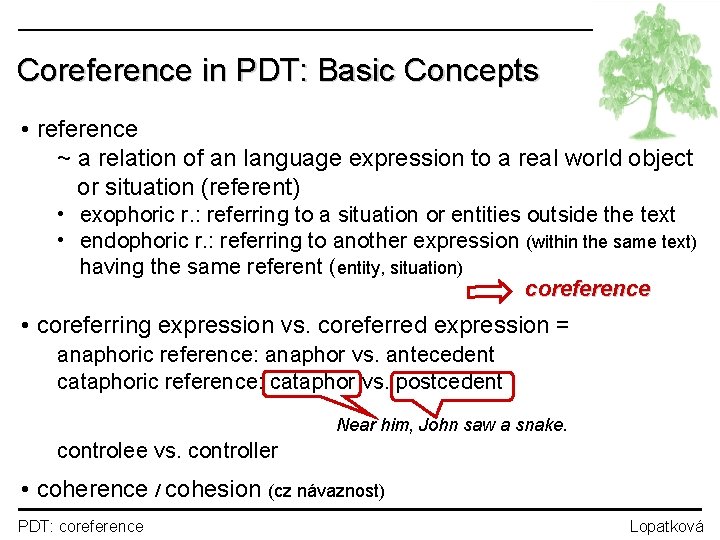 Coreference in PDT: Basic Concepts

• reference
~ a relation of an language expression to a real world object or situation (referent)
• exophoric r.: referring to a situation or entities outside the text
• endophoric r.: referring to another expression (within the same text) having the same referent (entity, situation)

coreference

• coreferring expression vs. coreferred expression =
anaphoric reference: anaphor vs. antecedent
cataphoric reference: cataphor vs. postcedent

Near him, John saw a snake.

controlee vs. controller

• coherence / cohesion (cz návaznost)

PDT: coreference

Lopatková